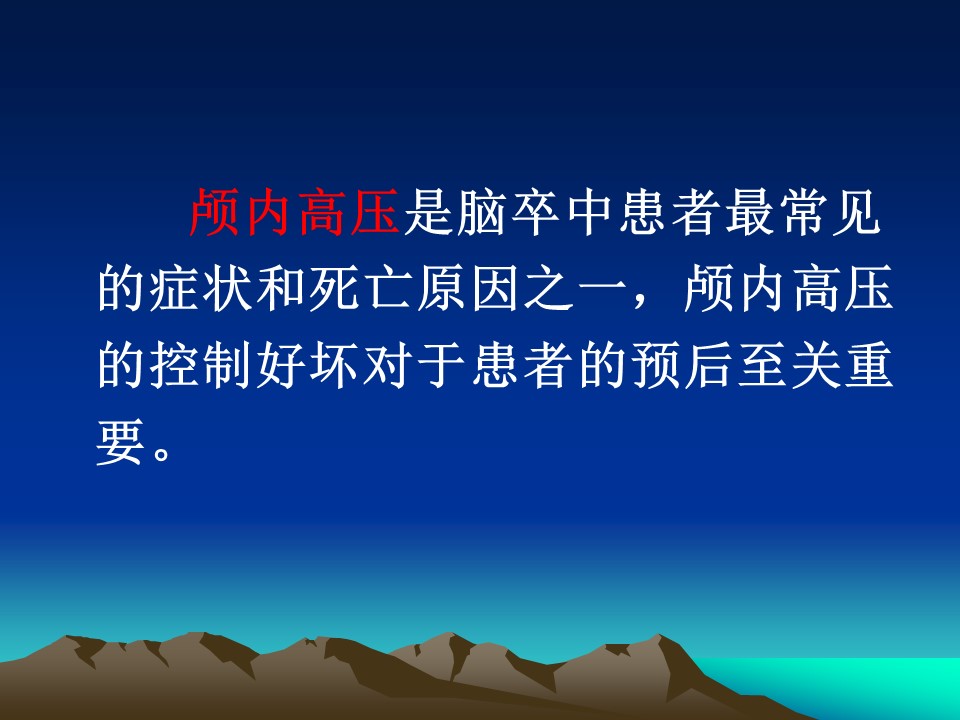 颅内高压是脑卒中患者最常见的症状和死亡原因之一，颅内高压的控制好坏对于患者的预后至关重要。